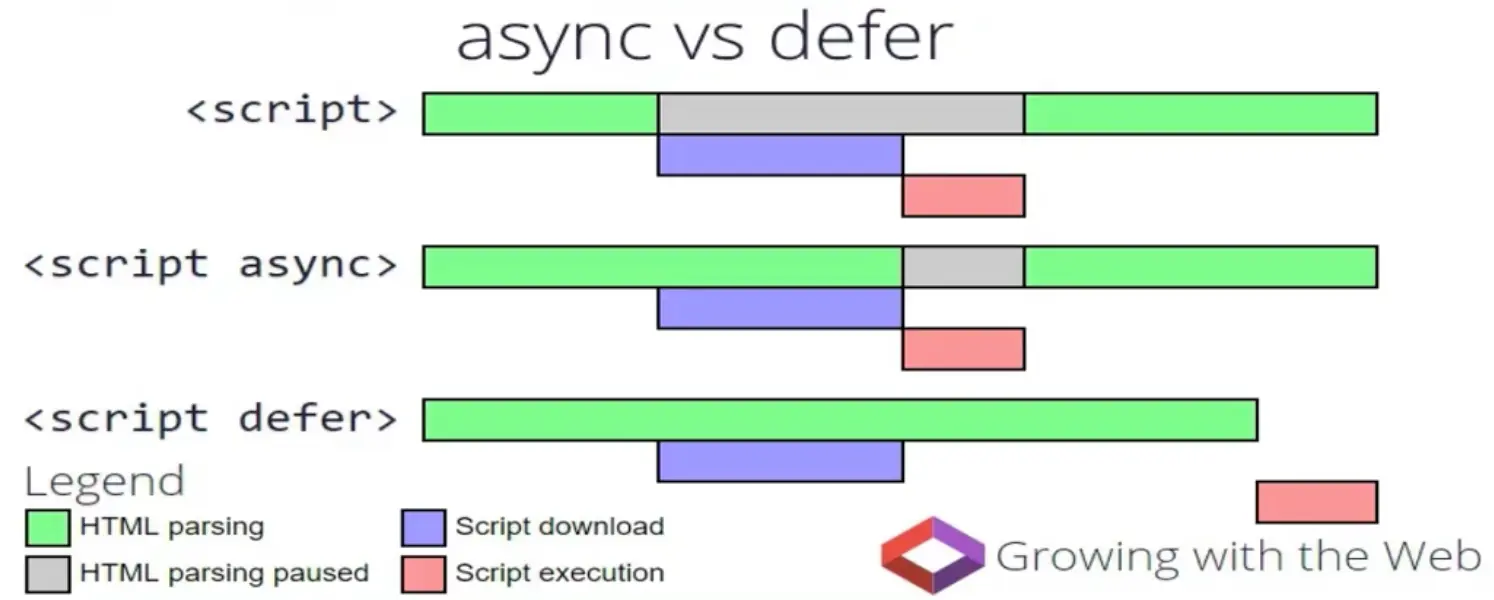 async vs defer

<script>

<script async>

<script defer>

Legend

HTML parsing

HTML parsing paused

Script download

Script execution

Growing with the Web